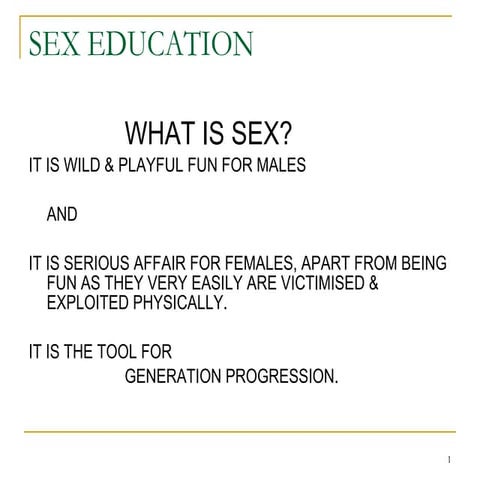 SEX EDUCATION

WHAT IS SEX?

IT IS WILD & PLAYFUL FUN FOR MALES

AND

IT IS SERIOUS AFFAIR FOR FEMALES, APART FROM BEING FUN AS THEY VERY EASILY ARE VICTIMISED & EXPLOITED PHYSICALLY.

IT IS THE TOOL FOR GENERATION PROGRESSION.

1